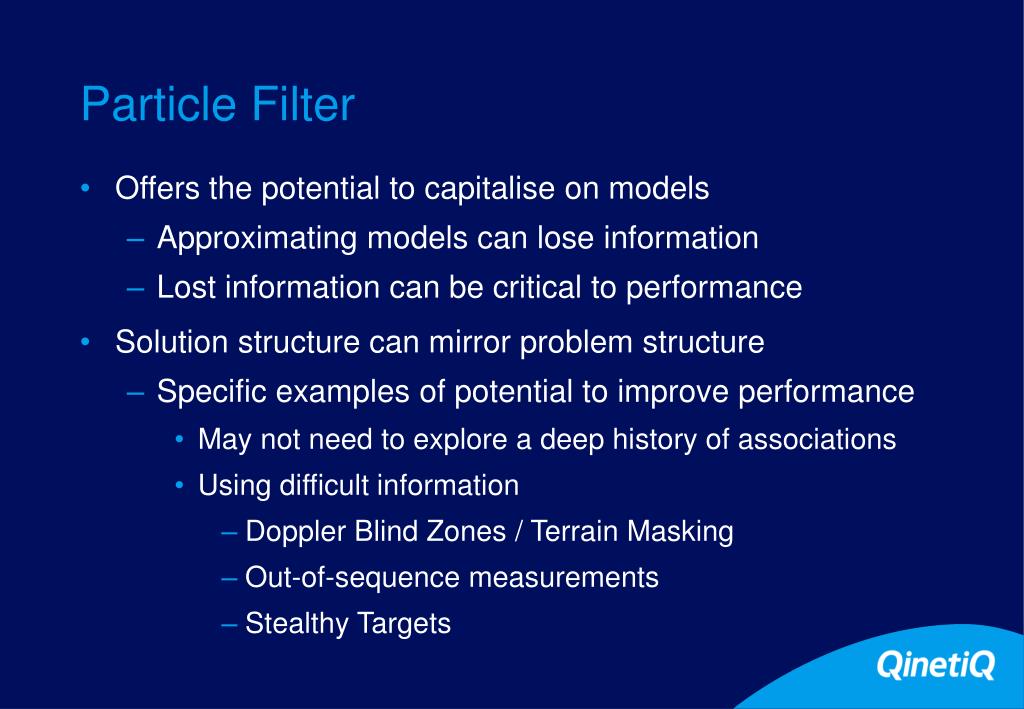 Particle Filter

• Offers the potential to capitalise on models
– Approximating models can lose information
– Lost information can be critical to performance
• Solution structure can mirror problem structure
– Specific examples of potential to improve performance
• May not need to explore a deep history of associations
• Using difficult information
– Doppler Blind Zones / Terrain Masking
– Out-of-sequence measurements
– Stealthy Targets

QinetiQ